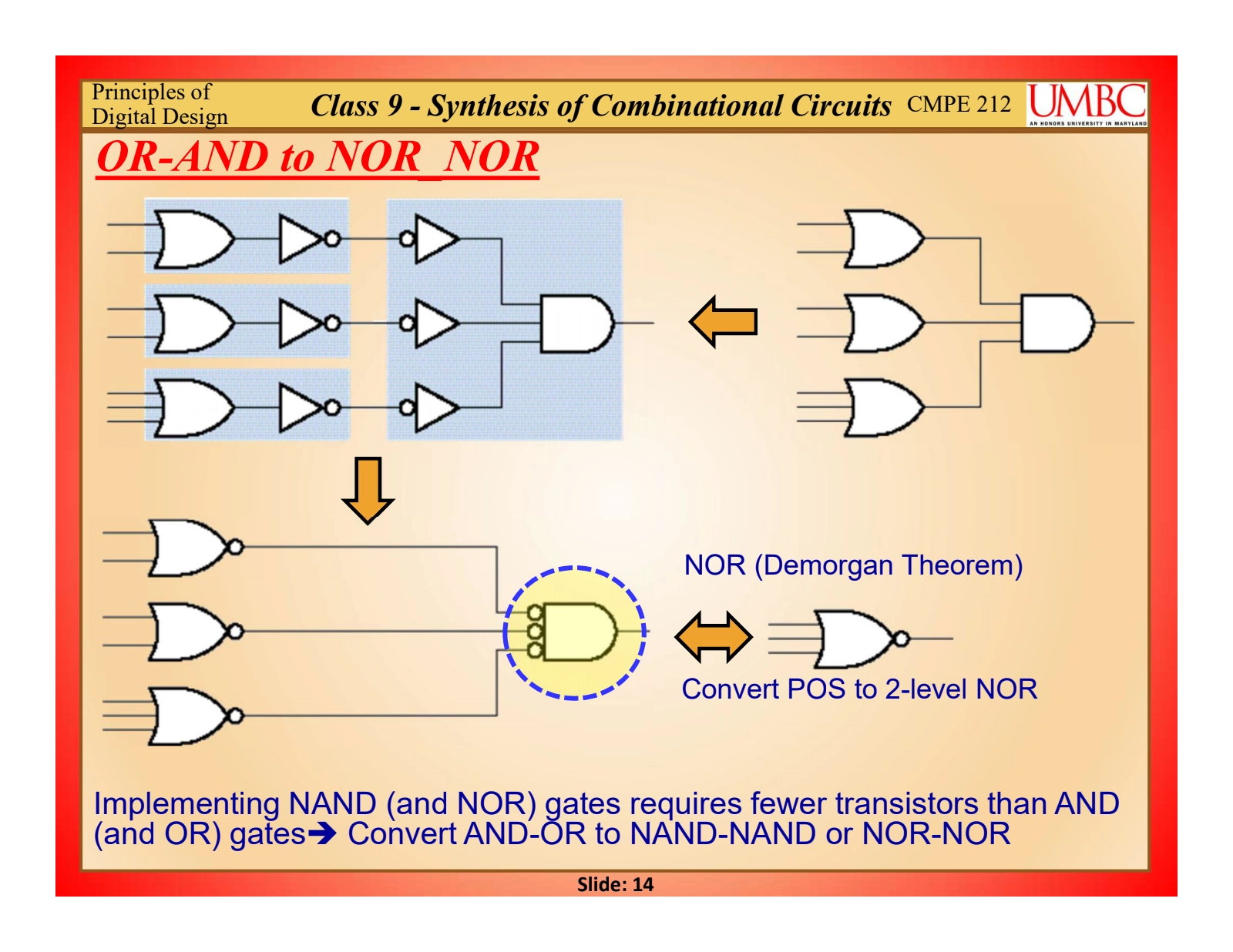 Principles of Digital Design

Class 9 - Synthesis of Combinational Circuits

CMPE 212

UMBC

AN HONORS UNIVERSITY IN MARYLAND

OR-AND to NOR_NOR

NOR (Demorgan Theorem)

Convert POS to 2-level NOR

Implementing NAND (and NOR) gates requires fewer transistors than AND (and OR) gates➔ Convert AND-OR to NAND-NAND or NOR-NOR

Slide: 14